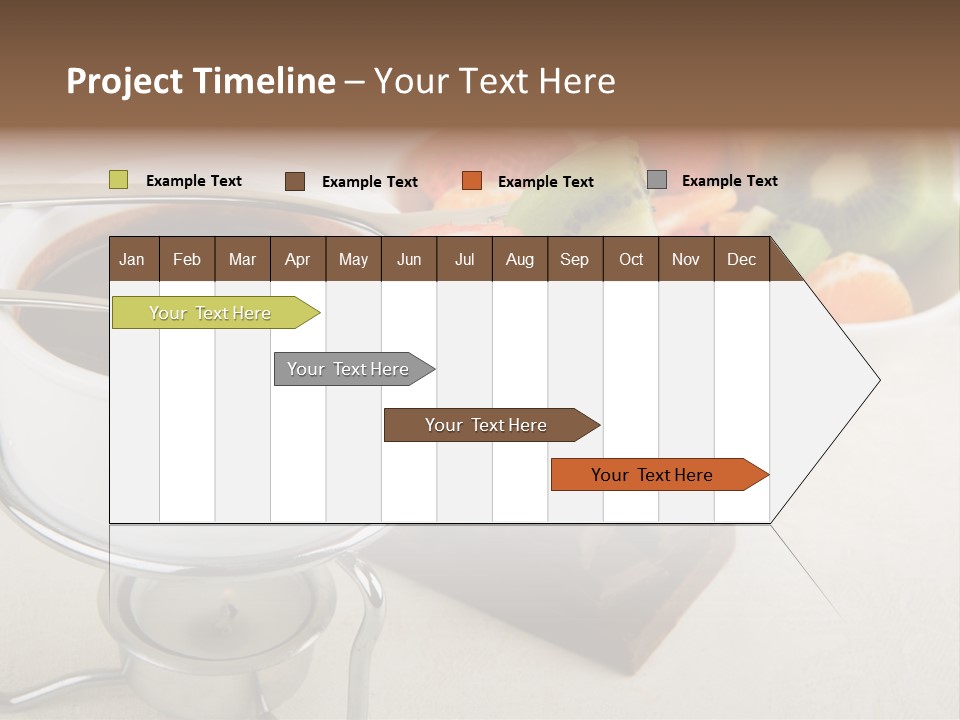 Project Timeline – Your Text Here

Example Text Example Text Example Text Example Text

| Jan | Feb | Mar | Apr | May | Jun | Jul | Aug | Sep | Oct | Nov | Dec |
|---|---|---|---|---|---|---|---|---|---|---|---|

Your Text Here

Your Text Here

Your Text Here

Your Text Here